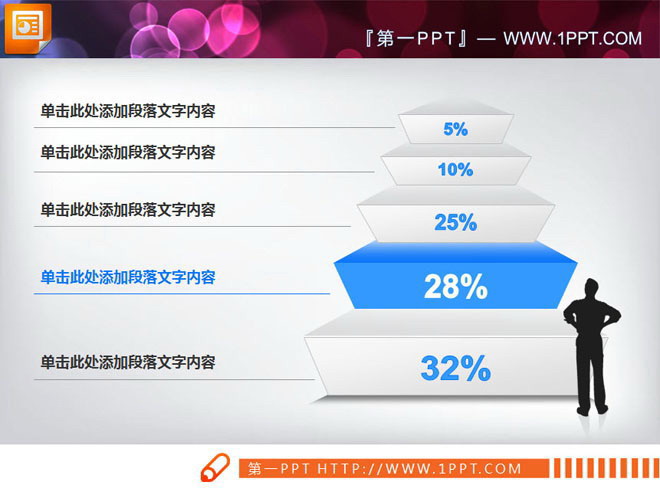 『第一PPT』— WWW.1PPT.COM

单击此处添加段落文字内容

5%

单击此处添加段落文字内容

10%

单击此处添加段落文字内容

25%

单击此处添加段落文字内容

28%

单击此处添加段落文字内容

32%

第一PPT HTTP://WWW.1PPT.COM